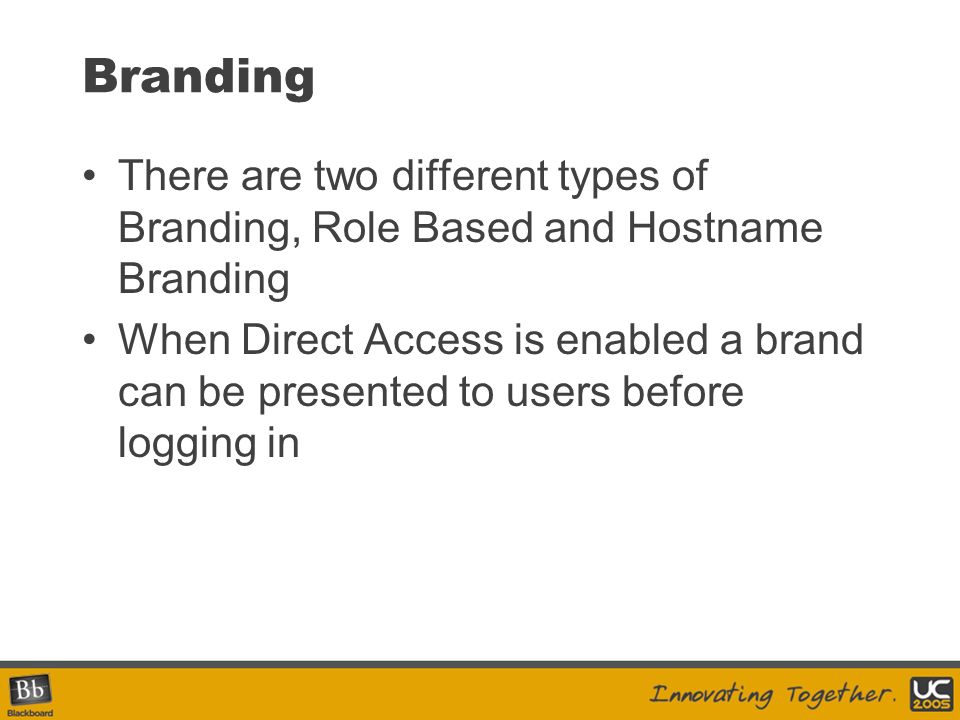 Branding

• There are two different types of Branding, Role Based and Hostname Branding
• When Direct Access is enabled a brand can be presented to users before logging in

Bb
Blackboard

Innovating Together.

UC
2005